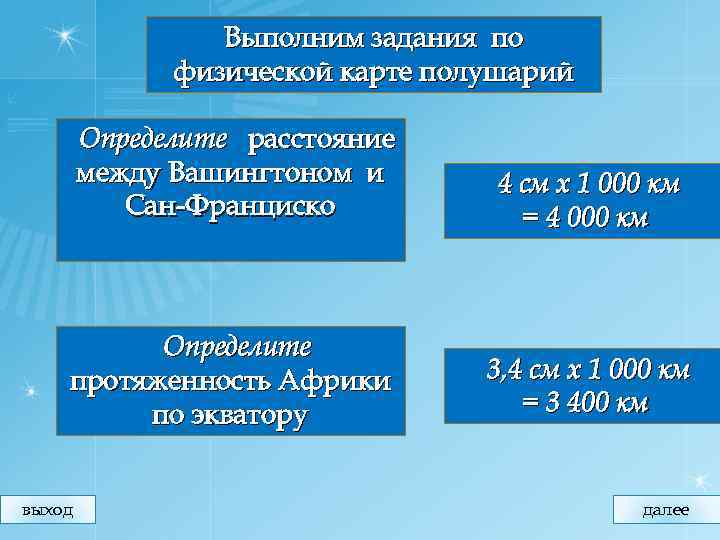 Выполним задания по физической карте полушарий

Определите расстояние между Вашингтоном и Сан-Франциско

4 см х 1 000 км = 4 000 км

Определите протяженность Африки по экватору

3,4 см х 1 000 км = 3 400 км

выход

далее